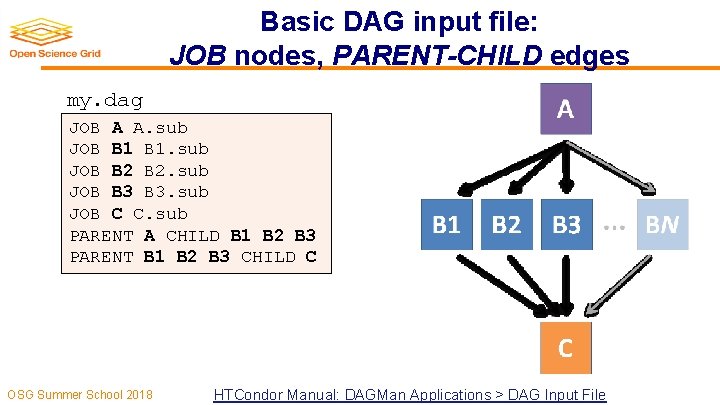 Open Science Grid

Basic DAG input file: JOB nodes, PARENT-CHILD edges

my.dag

JOB A A.sub
JOB B1 B1.sub
JOB B2 B2.sub
JOB B3 B3.sub
JOB C C.sub
PARENT A CHILD B1 B2 B3
PARENT B1 B2 B3 CHILD C

A

B1 B2 B3 ... BN

C

OSG Summer School 2018

HTCondor Manual: DAGMan Applications > DAG Input File